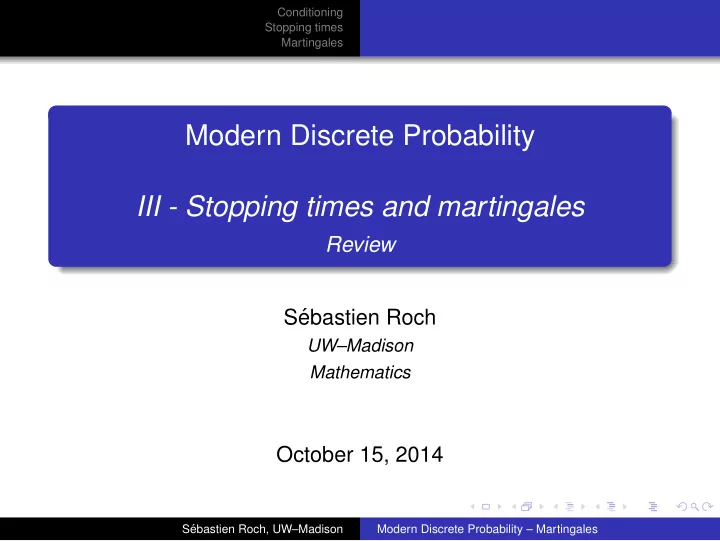 Conditioning
Stopping times
Martingales

Modern Discrete Probability

III - Stopping times and martingales
Review

Sébastien Roch
UW–Madison
Mathematics

October 15, 2014

Sébastien Roch, UW–Madison
Modern Discrete Probability – Martingales